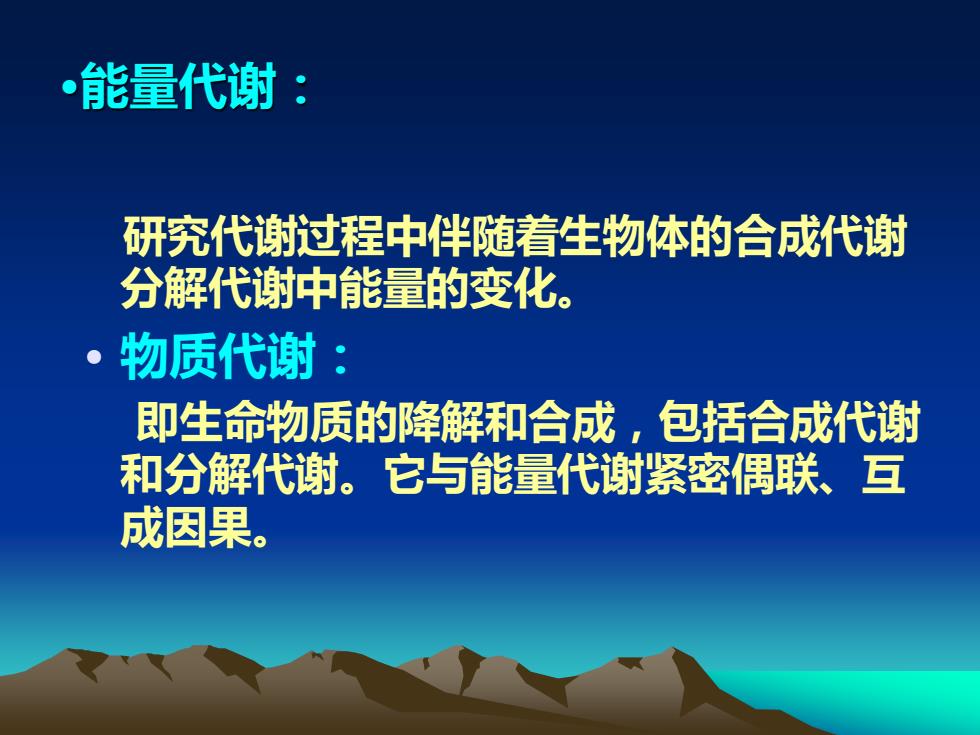 •能量代谢：

研究代谢过程中伴随着生物体的合成代谢分解代谢中能量的变化。

• 物质代谢：

即生命物质的降解和合成，包括合成代谢和分解代谢。它与能量代谢紧密偶联、互成因果。